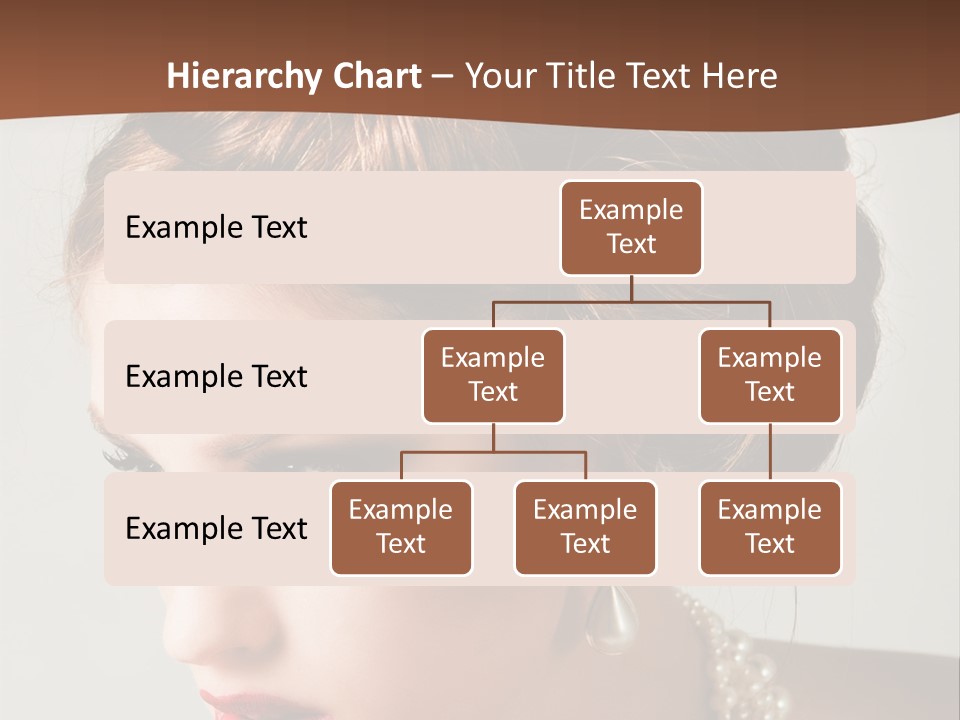 Hierarchy Chart – Your Title Text Here

Example Text

Example Text

Example Text

Example Text

Example Text

Example Text

Example Text

Example Text

Example Text